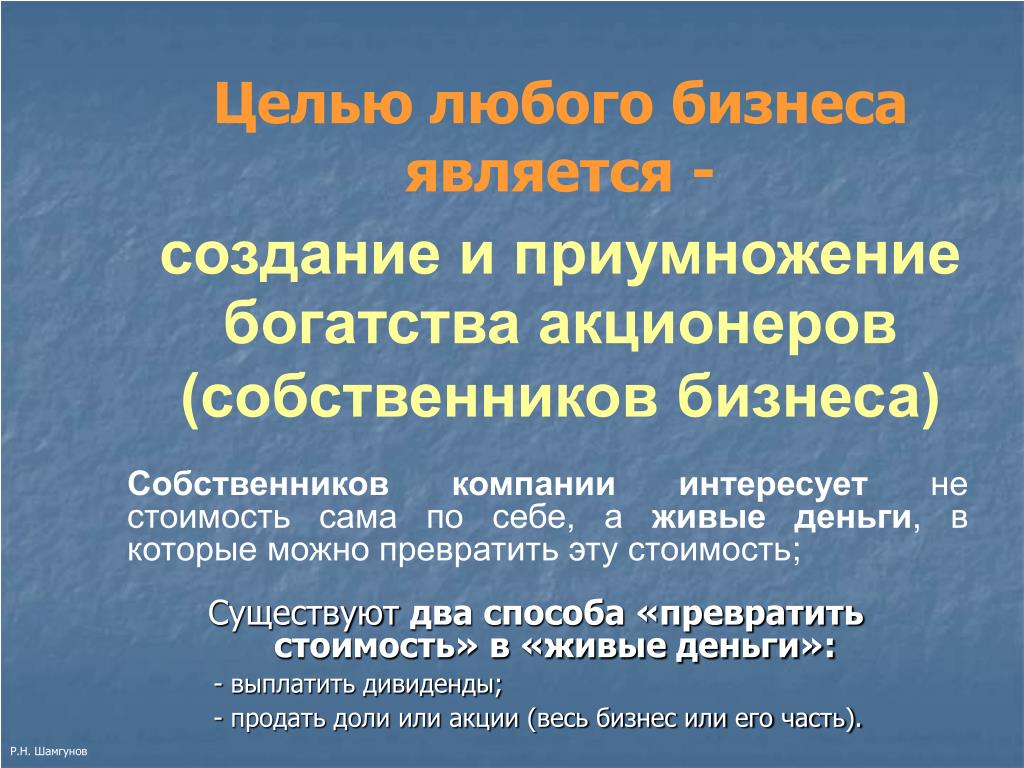 Целью любого бизнеса является -

создание и приумножение богатства акционеров (собственников бизнеса)

Собственников компании интересует не стоимость сама по себе, а живые деньги, в которые можно превратить эту стоимость;

Существуют два способа «превратить стоимость» в «живые деньги»:

- выплатить дивиденды;

- продать доли или акции (весь бизнес или его часть).

Р.Н. Шамгунов